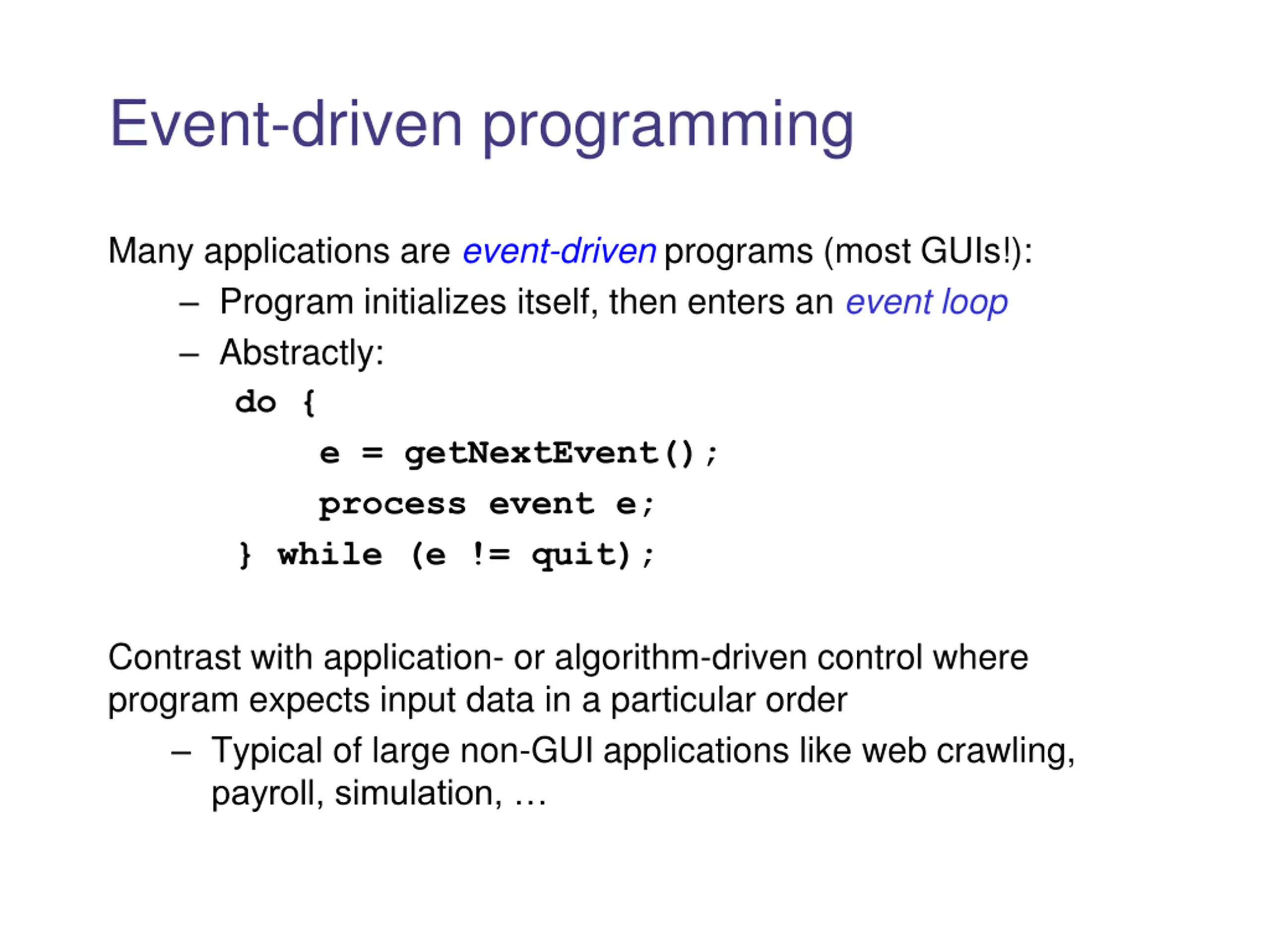 Event-driven programming

Many applications are event-driven programs (most GUIs!):

– Program initializes itself, then enters an event loop

– Abstractly:

do {
    e = getNextEvent();
    process event e;
} while (e != quit);

Contrast with application- or algorithm-driven control where program expects input data in a particular order

– Typical of large non-GUI applications like web crawling, payroll, simulation, …